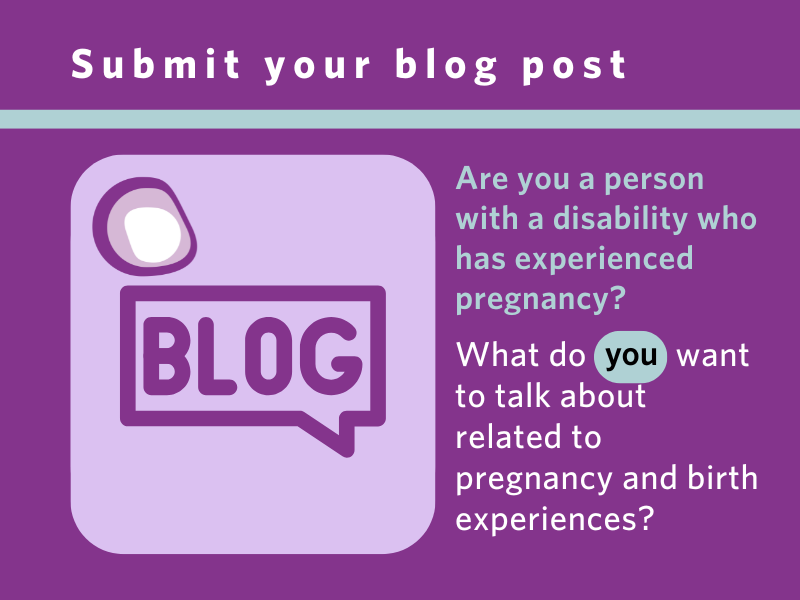 Submit your blog post

BLOG

Are you a person with a disability who has experienced pregnancy?

What do you want to talk about related to pregnancy and birth experiences?